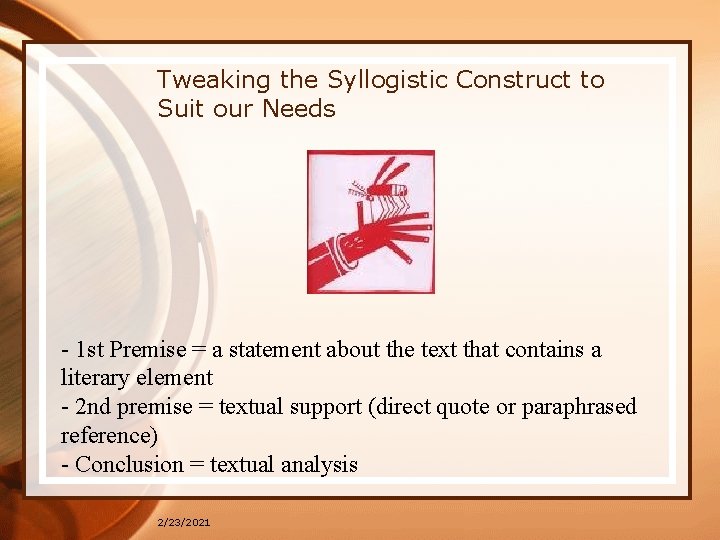 Tweaking the Syllogistic Construct to Suit our Needs

- 1st Premise = a statement about the text that contains a literary element
- 2nd premise = textual support (direct quote or paraphrased reference)
- Conclusion = textual analysis

2/23/2021